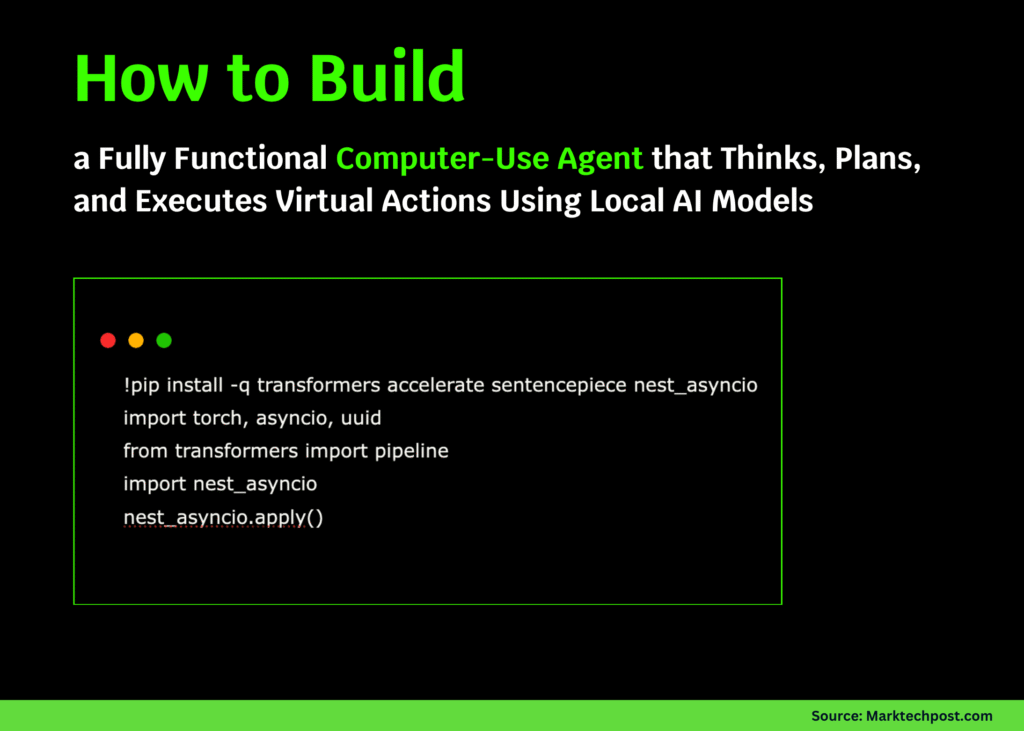 How to Build

a Fully Functional Computer-Use Agent that Thinks, Plans, and Executes Virtual Actions Using Local AI Models

!pip install -q transformers accelerate sentencepiece nest_asyncio
import torch, asyncio, uuid
from transformers import pipeline
import nest_asyncio
nest_asyncio.apply()

Source: Marktechpost.com